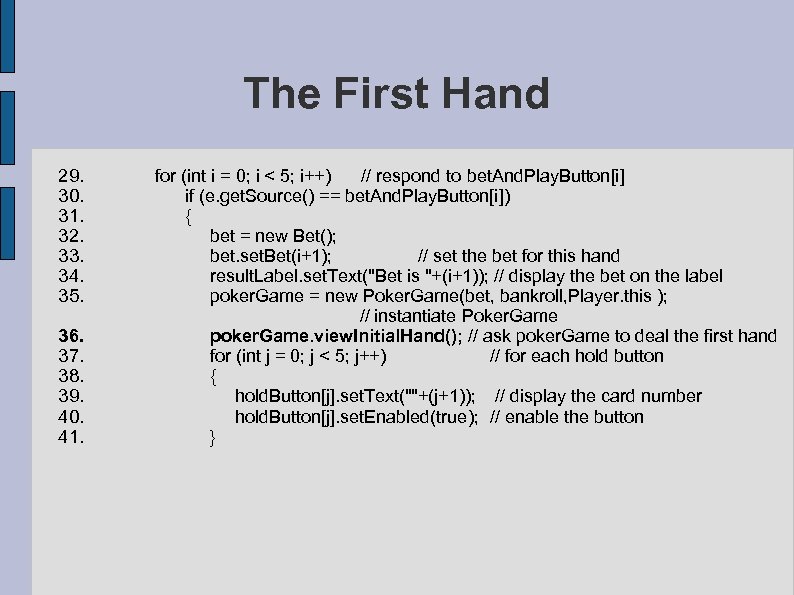 The First Hand

29. for (int i = 0; i < 5; i++) // respond to betAndPlayButton[i]
30. if (e.getSource() == betAndPlayButton[i])
31. {
32. bet = new Bet();
33. bet.setBet(i+1); // set the bet for this hand
34. resultLabel.setText("Bet is "+(i+1)); // display the bet on the label
35. pokerGame = new PokerGame(bet, bankroll,Player.this );
// instantiate PokerGame
36. pokerGame.viewInitialHand(); // ask pokerGame to deal the first hand
37. for (int j = 0; j < 5; j++) // for each hold button
38. {
39. holdButton[j].setText(""+(j+1)); // display the card number
40. holdButton[j].setEnabled(true); // enable the button
41. }